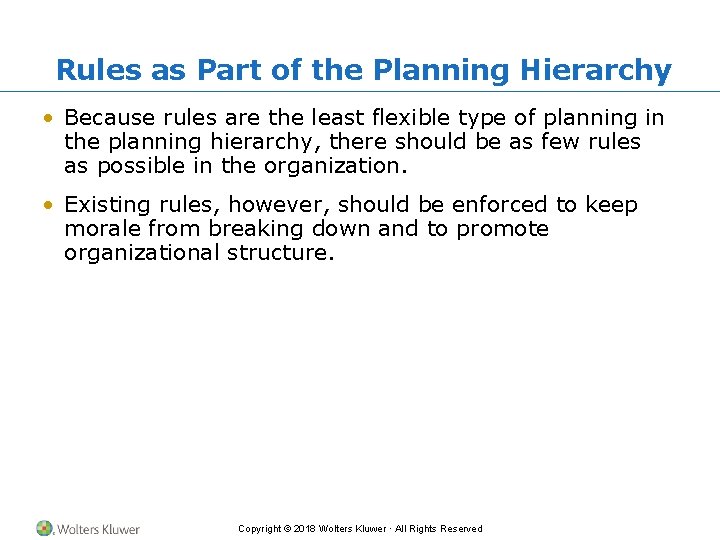 Rules as Part of the Planning Hierarchy

• Because rules are the least flexible type of planning in the planning hierarchy, there should be as few rules as possible in the organization.

• Existing rules, however, should be enforced to keep morale from breaking down and to promote organizational structure.

Wolters Kluwer

Copyright © 2018 Wolters Kluwer · All Rights Reserved